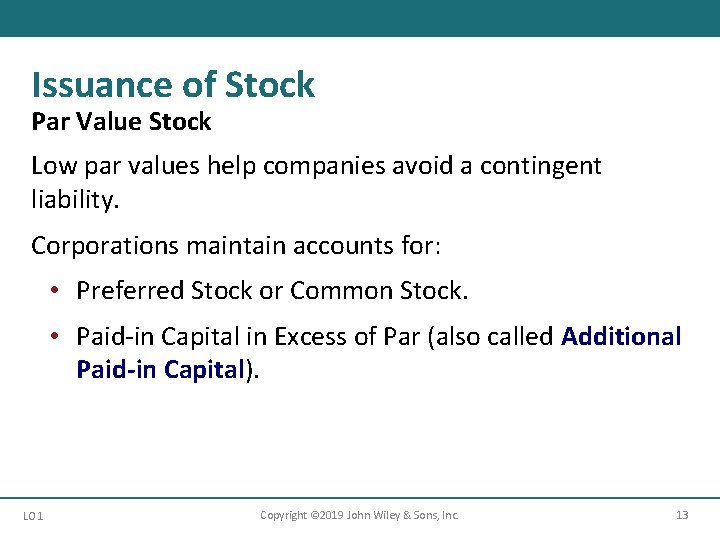 Issuance of Stock

Par Value Stock

Low par values help companies avoid a contingent liability.

Corporations maintain accounts for:

• Preferred Stock or Common Stock.

• Paid-in Capital in Excess of Par (also called Additional Paid-in Capital).

LO 1

Copyright ©2019 John Wiley & Sons, Inc.

13